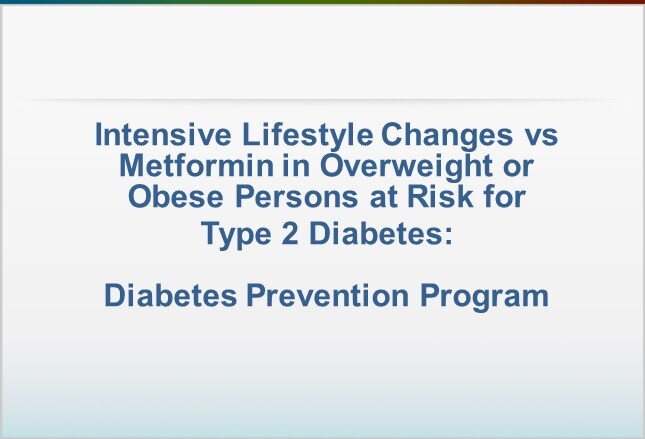 Intensive Lifestyle Changes vs Metformin in Overweight or Obese Persons at Risk for Type 2 Diabetes:

Diabetes Prevention Program